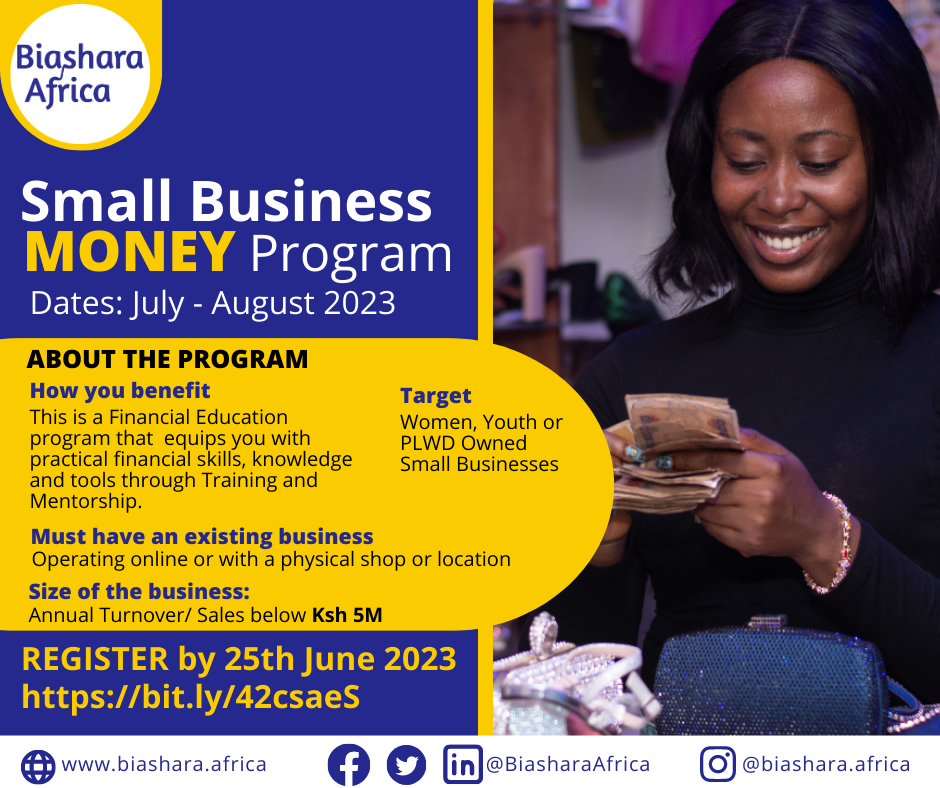 Biashara Africa

Small Business MONEY Program

Dates: July - August 2023

ABOUT THE PROGRAM

How you benefit

This is a Financial Education program that equips you with practical financial skills, knowledge and tools through Training and Mentorship.

Target

Women, Youth or PLWD Owned Small Businesses

Must have an existing business

Operating online or with a physical shop or location

Size of the business:

Annual Turnover/ Sales below Ksh 5M

REGISTER by 25th June 2023

https://bit.ly/42csaeS

www.biashara.africa

@BiasharaAfrica

@biashara.africa